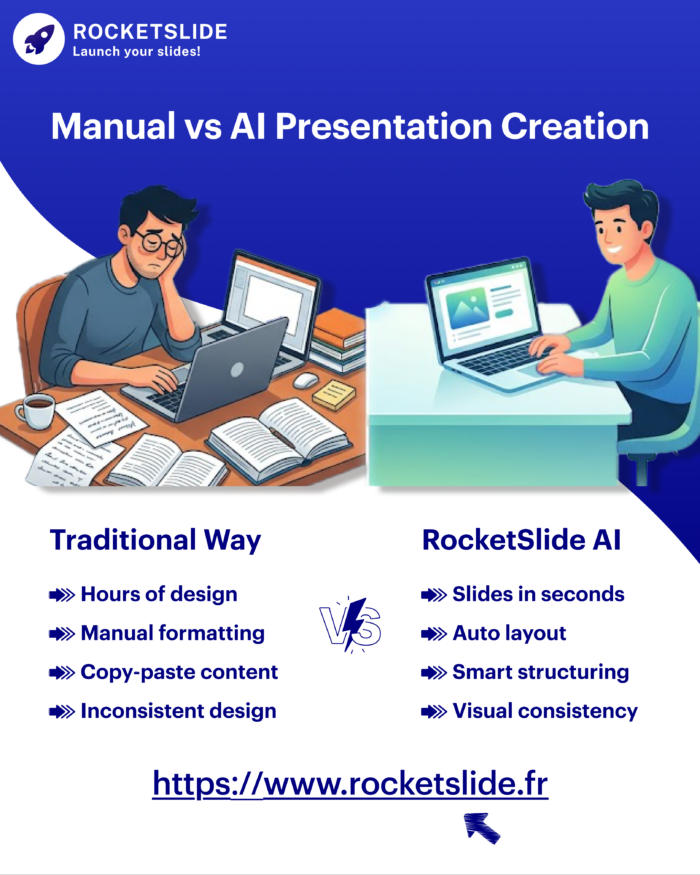 ROCKETSLIDE
Launch your slides!

Manual vs AI Presentation Creation

Traditional Way

Hours of design
Manual formatting
Copy-paste content
Inconsistent design

VS

RocketSlide AI

Slides in seconds
Auto layout
Smart structuring
Visual consistency

https://www.rocketslide.fr